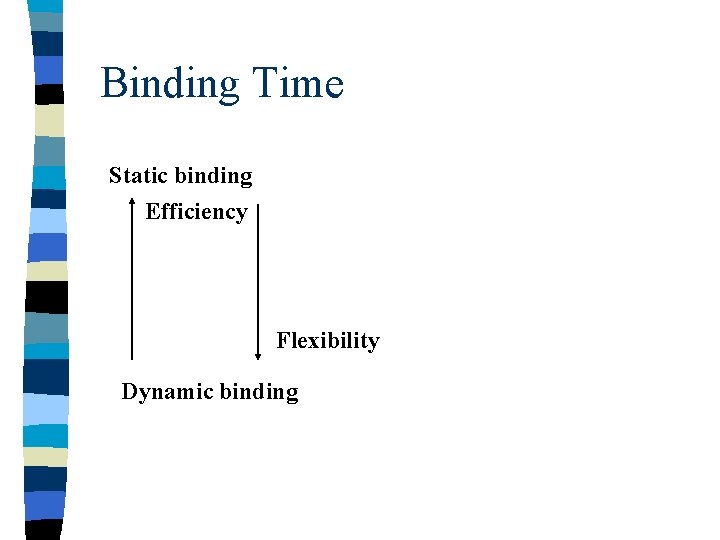 Binding Time

Static binding

Efficiency

Flexibility

Dynamic binding